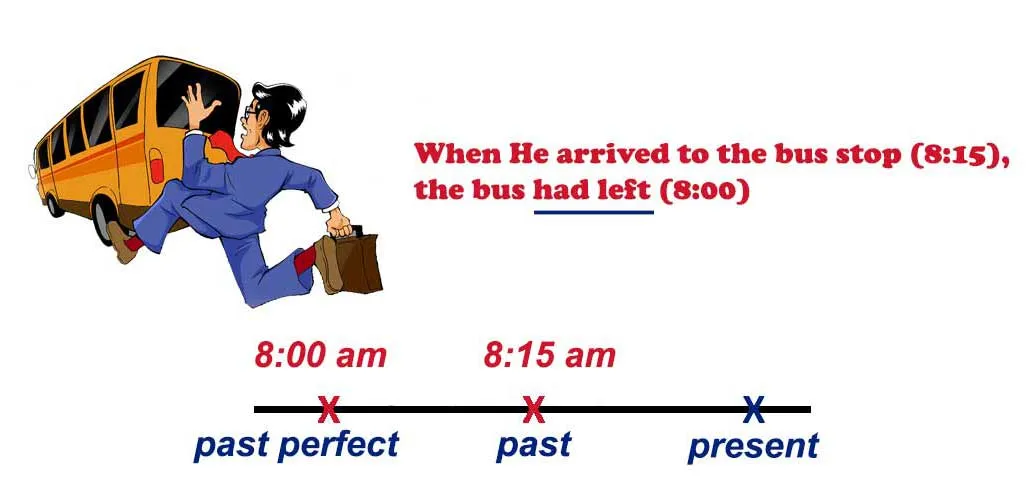 When He arrived to the bus stop (8:15), the bus had left (8:00)

8:00 am
8:15 am

X
X
X

past perfect
past
present